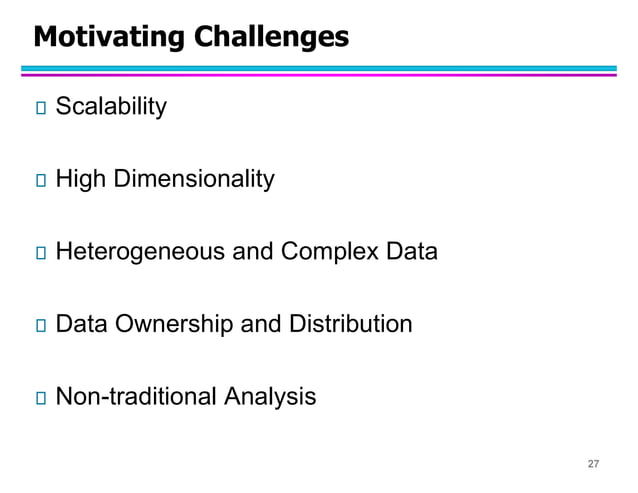 Motivating Challenges

▯ Scalability

▯ High Dimensionality

▯ Heterogeneous and Complex Data

▯ Data Ownership and Distribution

▯ Non-traditional Analysis

27